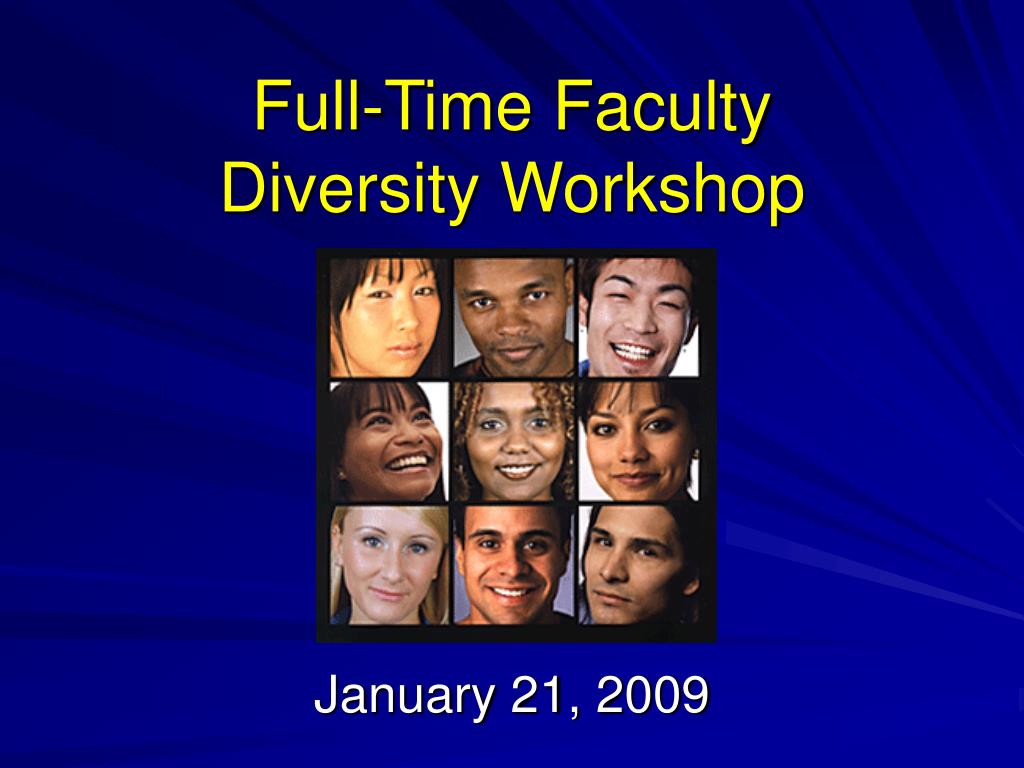 Full-Time Faculty
Diversity Workshop

January 21, 2009